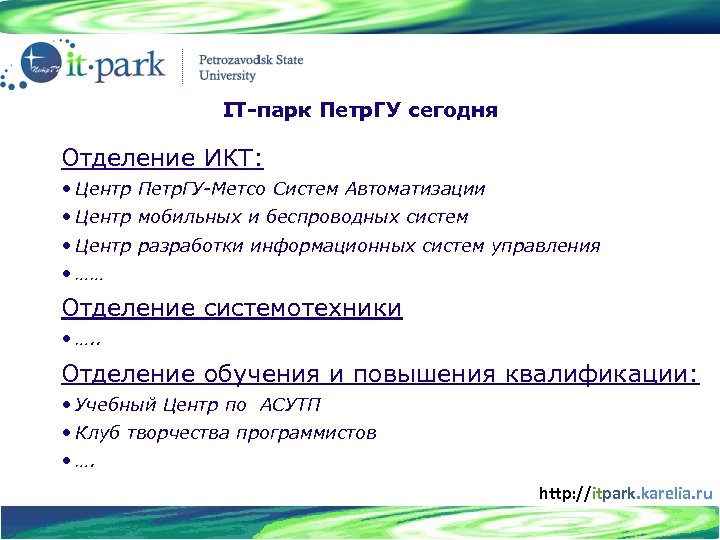 ПетрГУ it·park Petrozavodsk State University

IT-парк ПетрГУ сегодня

Отделение ИКТ:

• Центр ПетрГУ-Метсо Систем Автоматизации

• Центр мобильных и беспроводных систем

• Центр разработки информационных систем управления

• ……

Отделение системотехники

• …..

Отделение обучения и повышения квалификации:

• Учебный Центр по АСУТП

• Клуб творчества программистов

• ….

http://itpark.karelia.ru